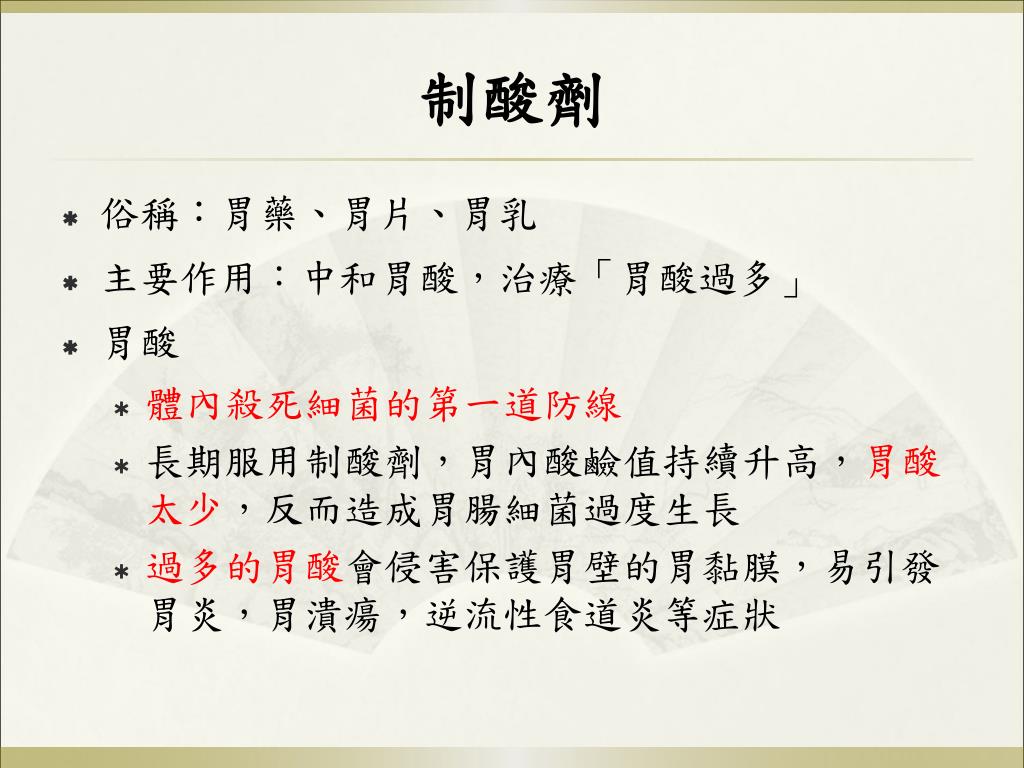 制酸劑

* 俗稱：胃藥、胃片、胃乳
* 主要作用：中和胃酸，治療「胃酸過多」
* 胃酸
  * 體內殺死細菌的第一道防線
  * 長期服用制酸劑，胃內酸鹼值持續升高，胃酸太少，反而造成胃腸細菌過度生長
  * 過多的胃酸會侵害保護胃壁的胃黏膜，易引發胃炎，胃潰瘍，逆流性食道炎等症狀